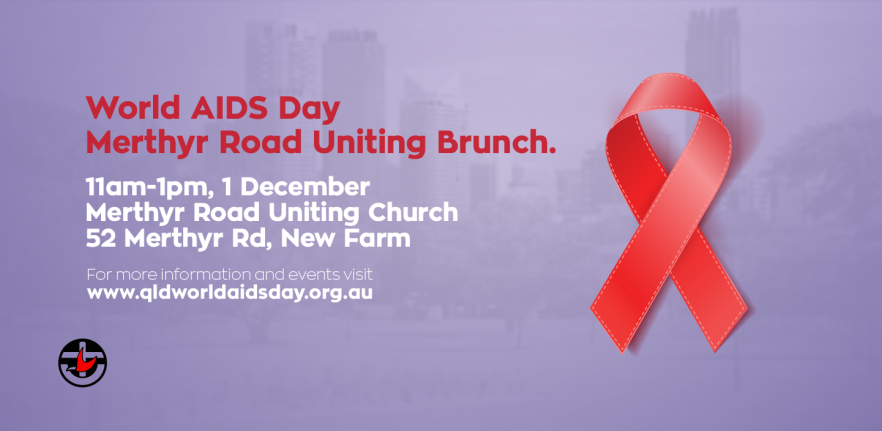 World AIDS Day
Merthyr Road Uniting Brunch.

11am-1pm, 1 December
Merthyr Road Uniting Church
52 Merthyr Rd, New Farm

For more information and events visit
www.qldworldaidsday.org.au